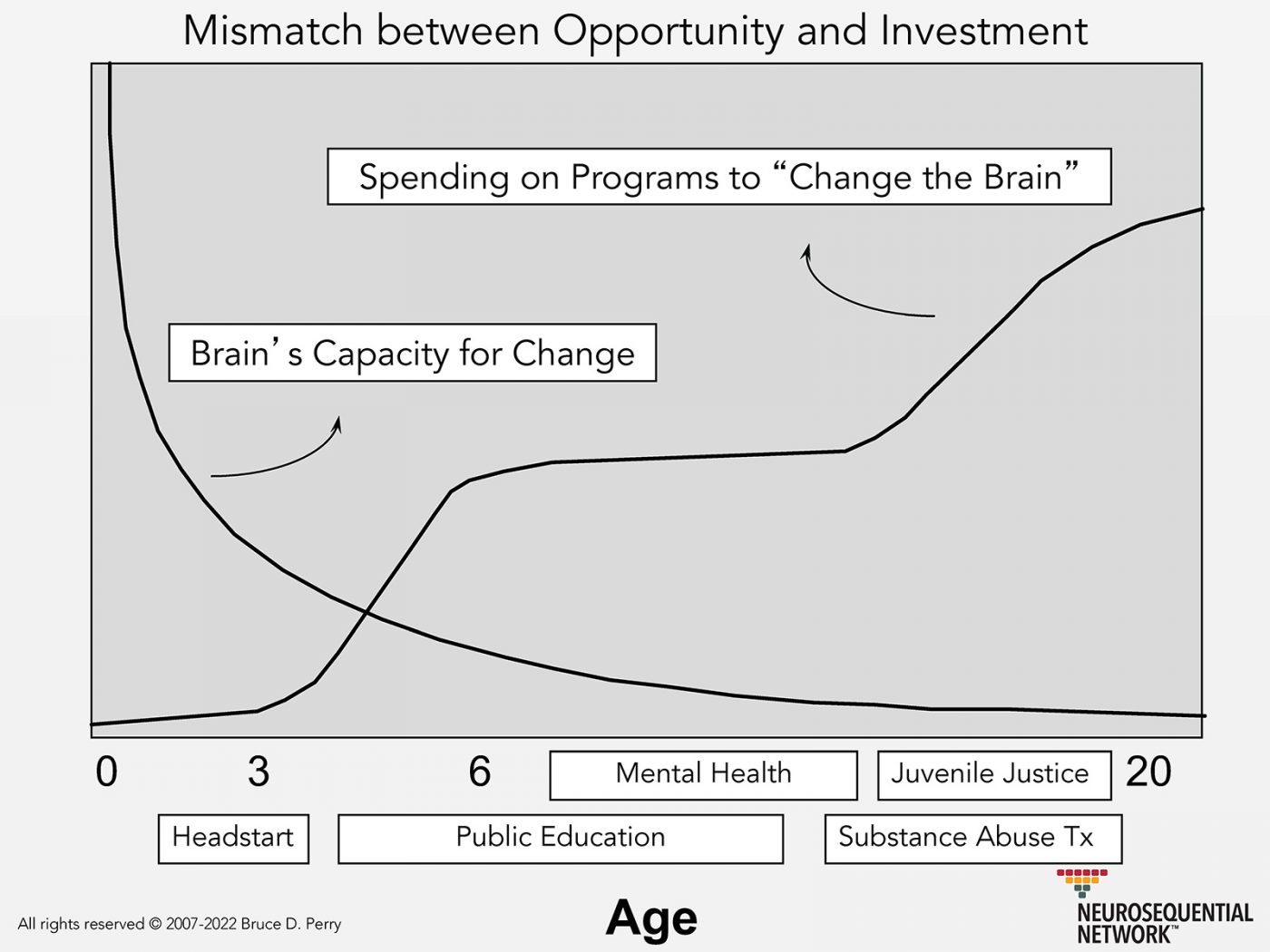 Mismatch between Opportunity and Investment

Spending on Programs to “Change the Brain”

Brain’ s Capacity for Change

0 3 6 Mental Health Juvenile Justice 20

Headstart Public Education Substance Abuse Tx

All rights reserved © 2007-2022 Bruce D. Perry

Age

NEUROSEQUENTIAL NETWORK™